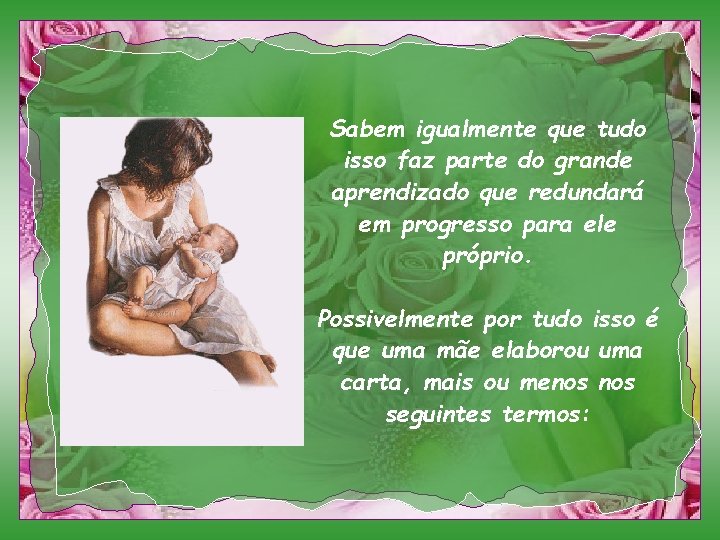 Sabem igualmente que tudo isso faz parte do grande aprendizado que redundará em progresso para ele próprio.

Possivelmente por tudo isso é que uma mãe elaborou uma carta, mais ou menos nos seguintes termos: